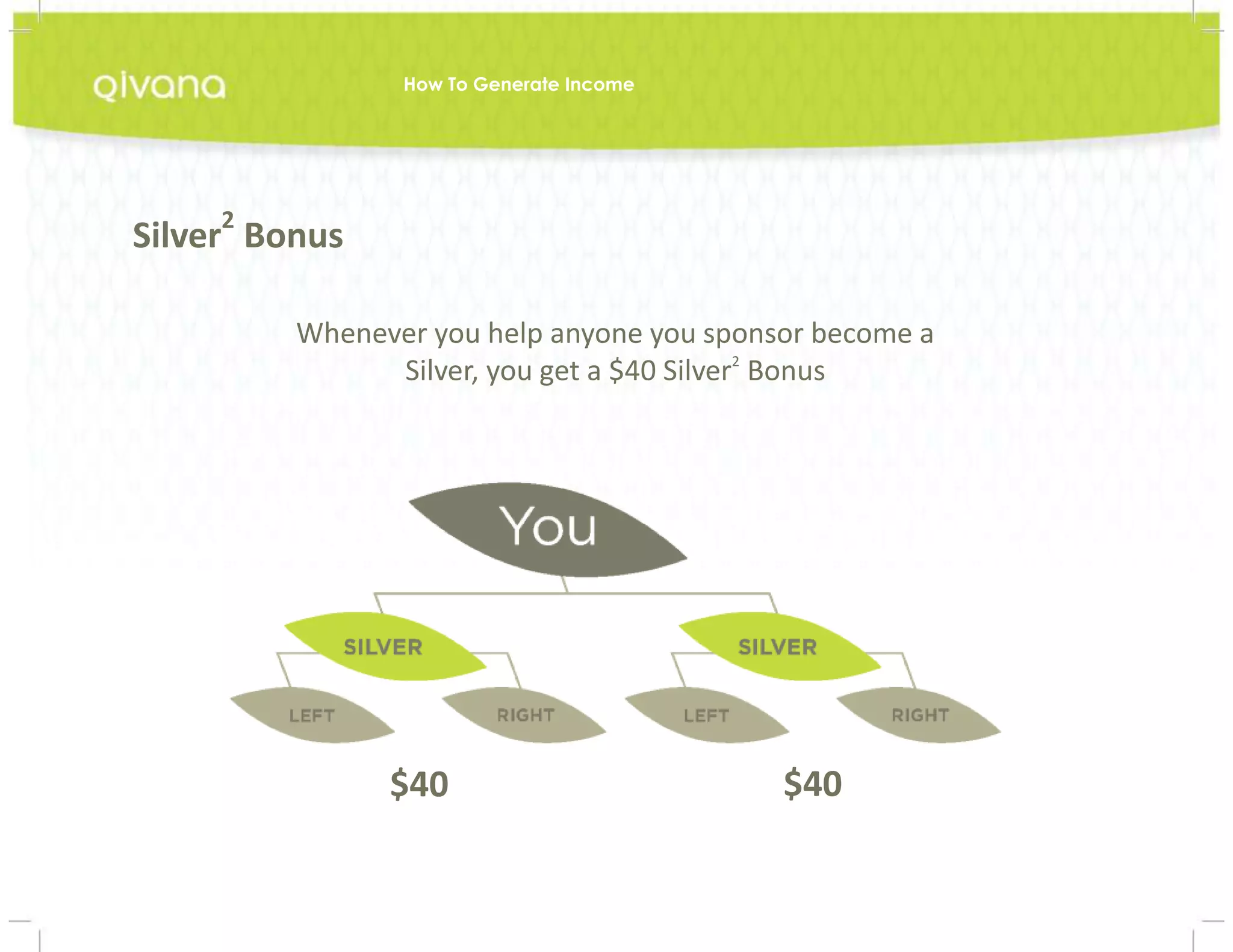 qivana

How To Generate Income

Silver$^2$ Bonus

Whenever you help anyone you sponsor become a Silver, you get a \$40 Silver$^2$ Bonus

You

SILVER

SILVER

LEFT

RIGHT

LEFT

RIGHT

\$40

\$40